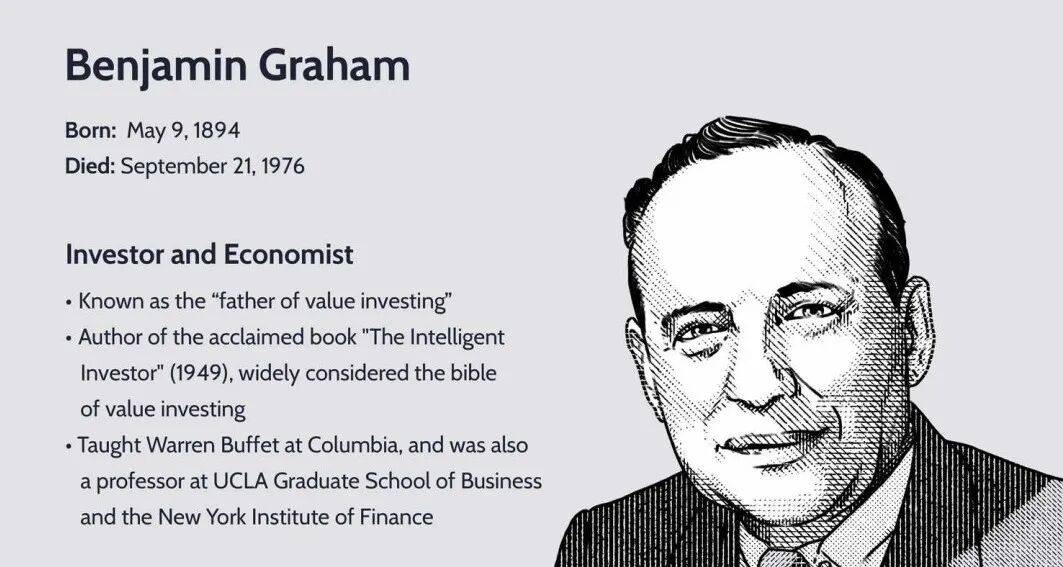 Benjamin Graham

Born: May 9, 1894
Died: September 21, 1976

Investor and Economist

• Known as the “father of value investing”
• Author of the acclaimed book "The Intelligent Investor" (1949), widely considered the bible of value investing
• Taught Warren Buffet at Columbia, and was also a professor at UCLA Graduate School of Business and the New York Institute of Finance